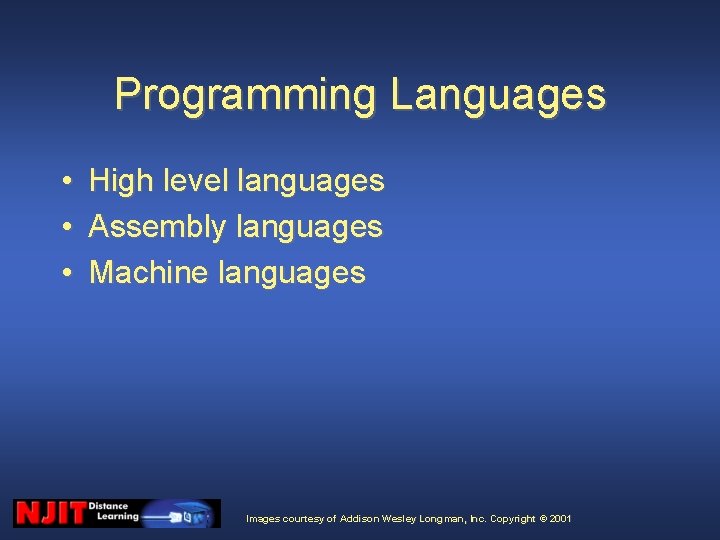 Programming Languages

• High level languages
• Assembly languages
• Machine languages

NJIT Distance Learning

Images courtesy of Addison Wesley Longman, Inc. Copyright © 2001